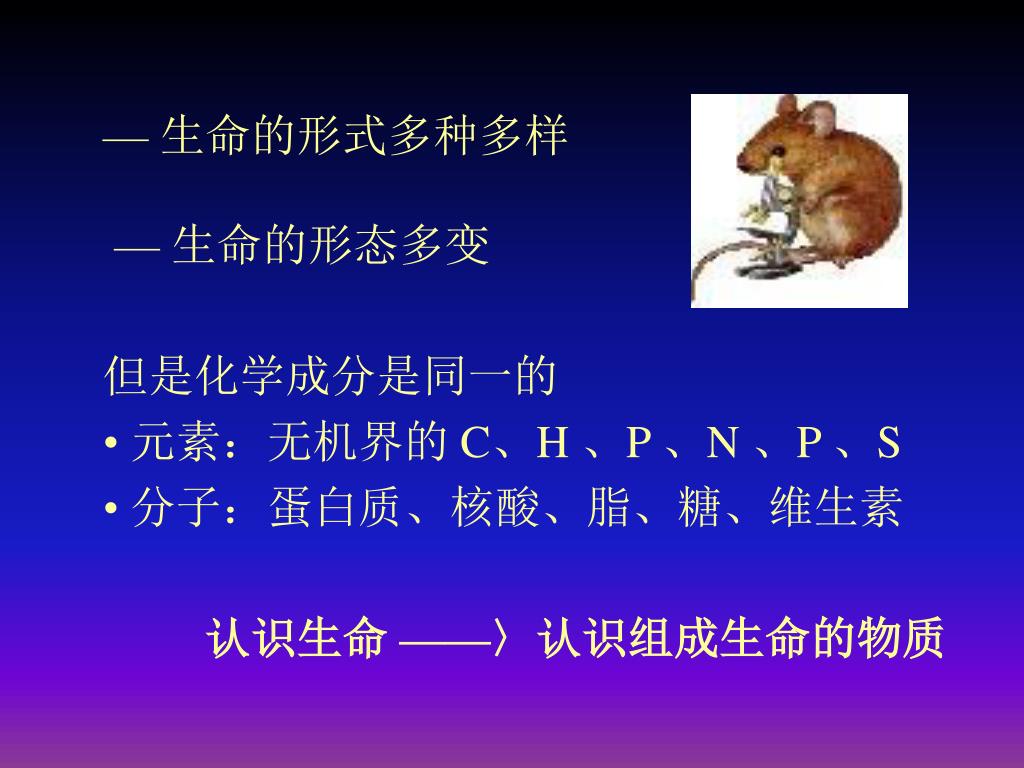 — 生命的形式多种多样

— 生命的形态多变

但是化学成分是同一的
• 元素：无机界的 C、H 、P 、N 、P 、S
• 分子：蛋白质、核酸、脂、糖、维生素

认识生命 ——〉认识组成生命的物质